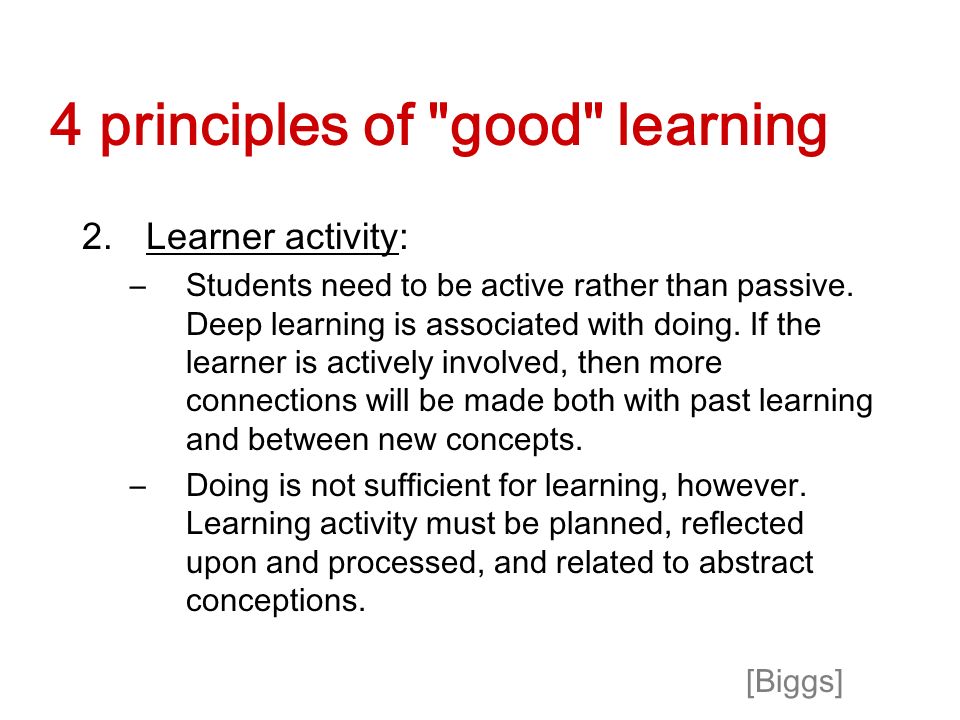 4 principles of "good" learning

2. Learner activity:

– Students need to be active rather than passive. Deep learning is associated with doing. If the learner is actively involved, then more connections will be made both with past learning and between new concepts.

– Doing is not sufficient for learning, however. Learning activity must be planned, reflected upon and processed, and related to abstract conceptions.

[Biggs]